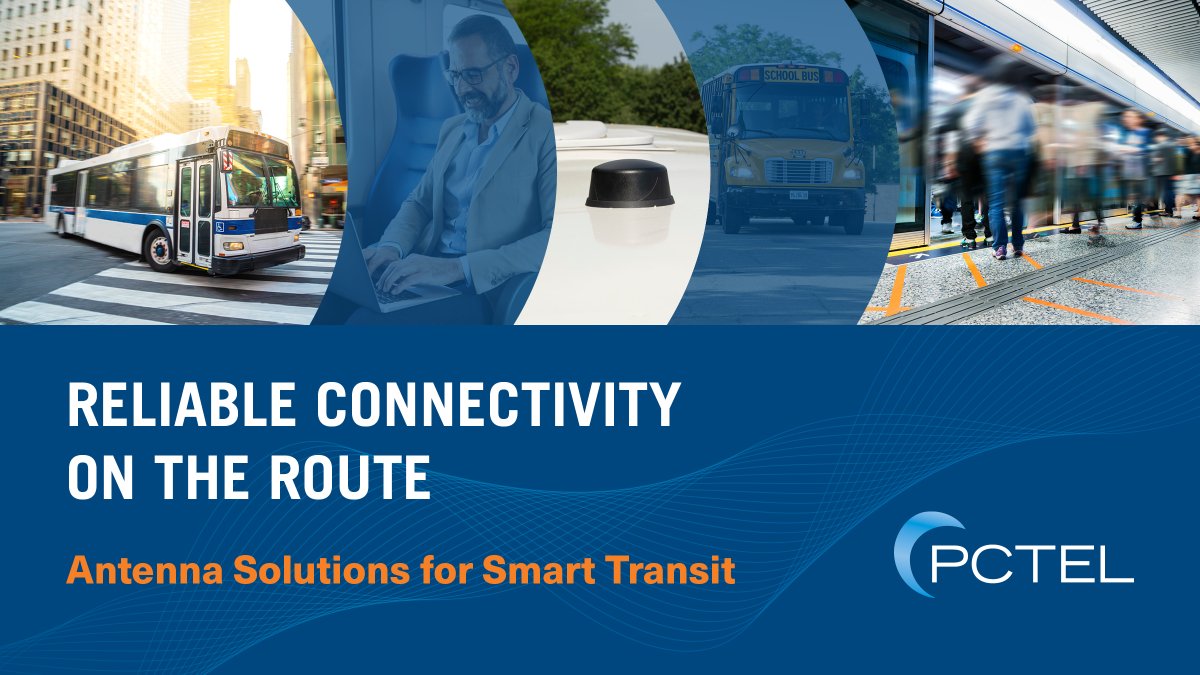 SCHOOL BUS

RELIABLE CONNECTIVITY ON THE ROUTE

Antenna Solutions for Smart Transit

PCTEL